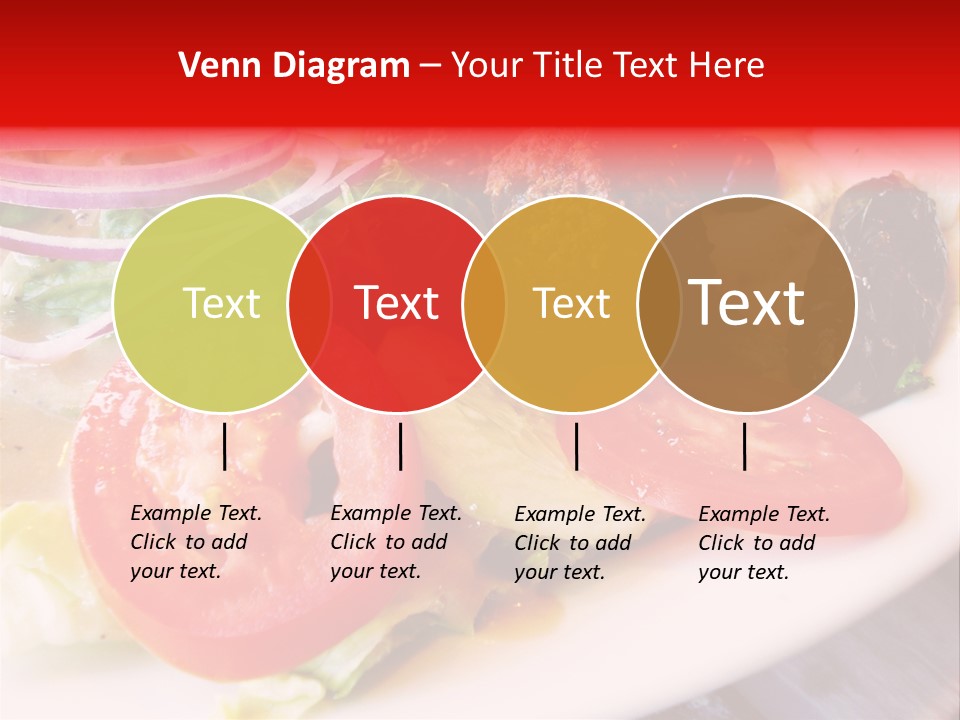 Venn Diagram – Your Title Text Here

Text

Text

Text

Text

Example Text. Click to add your text.

Example Text. Click to add your text.

Example Text. Click to add your text.

Example Text. Click to add your text.